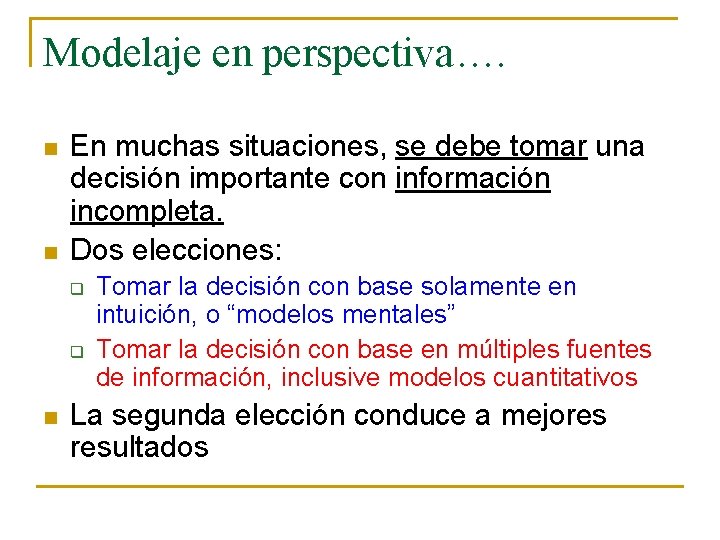 Modelaje en perspectiva….

En muchas situaciones, se debe tomar una decisión importante con información incompleta.

Dos elecciones:

Tomar la decisión con base solamente en intuición, o “modelos mentales”

Tomar la decisión con base en múltiples fuentes de información, inclusive modelos cuantitativos

La segunda elección conduce a mejores resultados